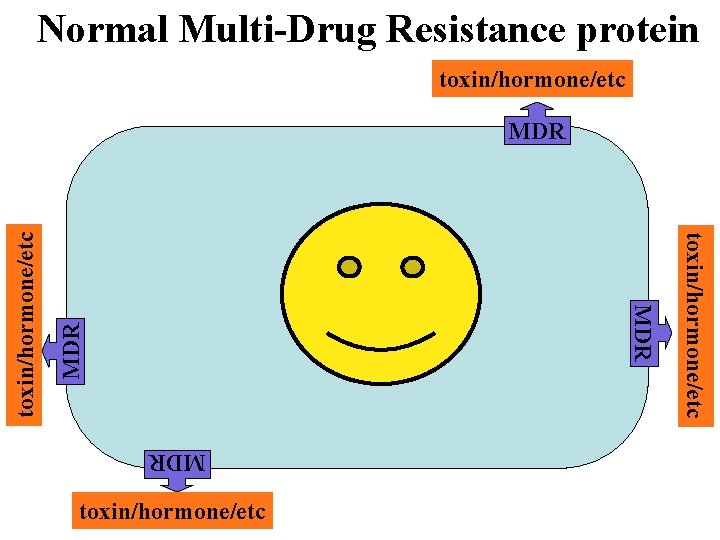 Normal Multi-Drug Resistance protein

toxin/hormone/etc

MDR

toxin/hormone/etc

MDR

toxin/hormone/etc

MDR

MDR

toxin/hormone/etc